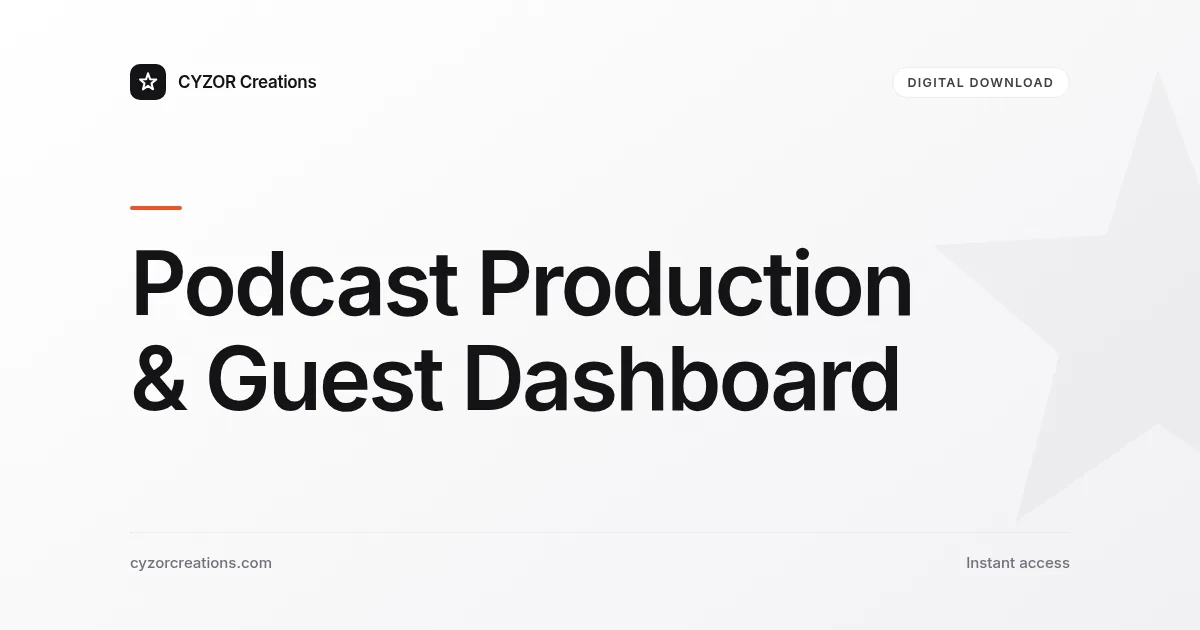 CYZOR Creations

DIGITAL DOWNLOAD

Podcast Production & Guest Dashboard

cyzorcreations.com

Instant access